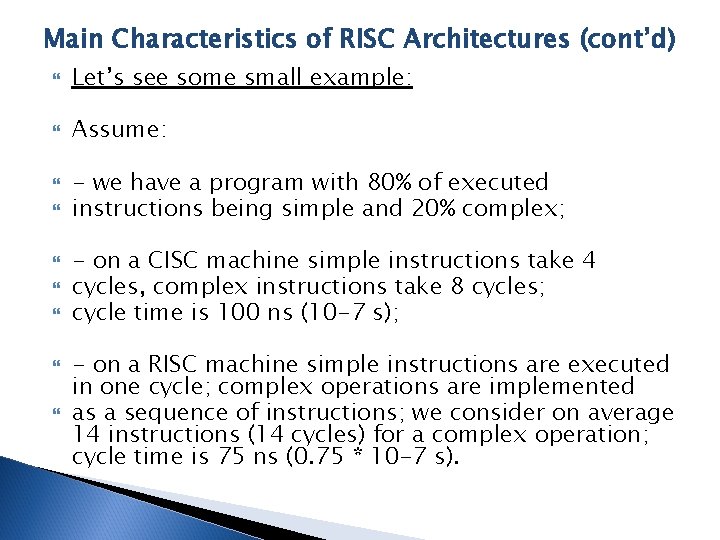 Main Characteristics of RISC Architectures (cont'd)

Let's see some small example:

Assume:

- we have a program with 80% of executed

instructions being simple and 20% complex;

- on a CISC machine simple instructions take 4

cycles, complex instructions take 8 cycles;

cycle time is 100 ns (10-7 s);

- on a RISC machine simple instructions are executed in one cycle; complex operations are implemented

as a sequence of instructions; we consider on average 14 instructions (14 cycles) for a complex operation; cycle time is 75 ns (0.75 * 10-7 s).